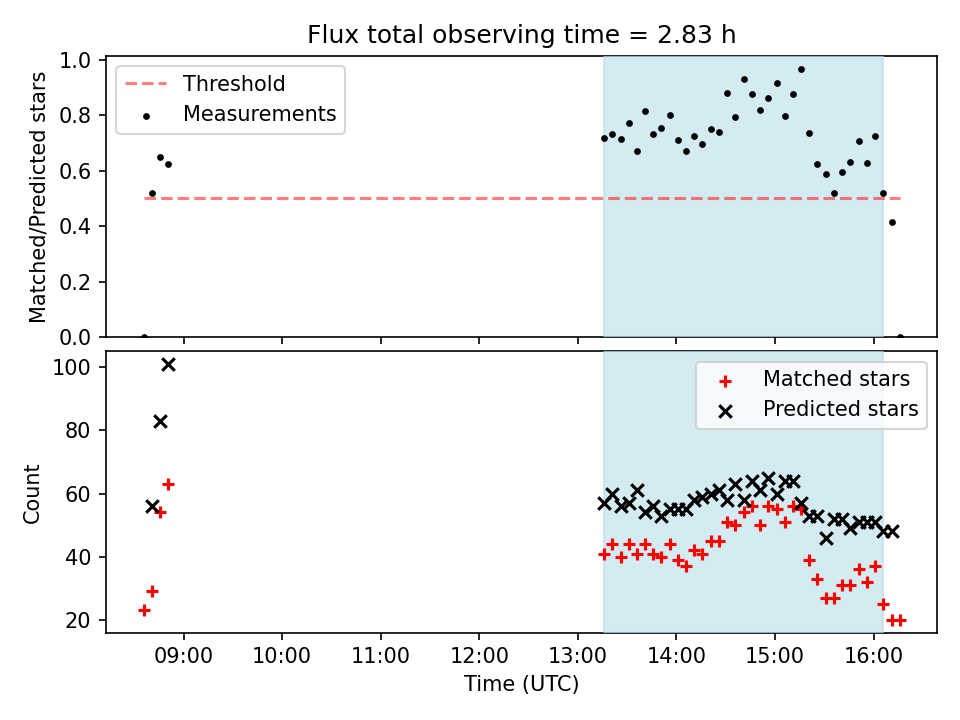 Flux total observing time = 2.83 h

Threshold
Measurements

Matched/Predicted stars

1.0
0.8
0.6
0.4
0.2
0.0

Matched stars
Predicted stars

Count

100
80
60
40
20

09:00
10:00
11:00
12:00
13:00
14:00
15:00
16:00

Time (UTC)